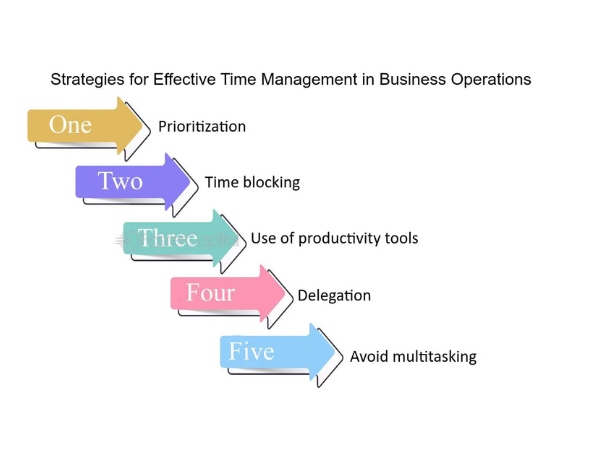 Strategies for Effective Time Management in Business Operations

One
Prioritization

Two
Time blocking

Three
Use of productivity tools

Four
Delegation

Five
Avoid multitasking